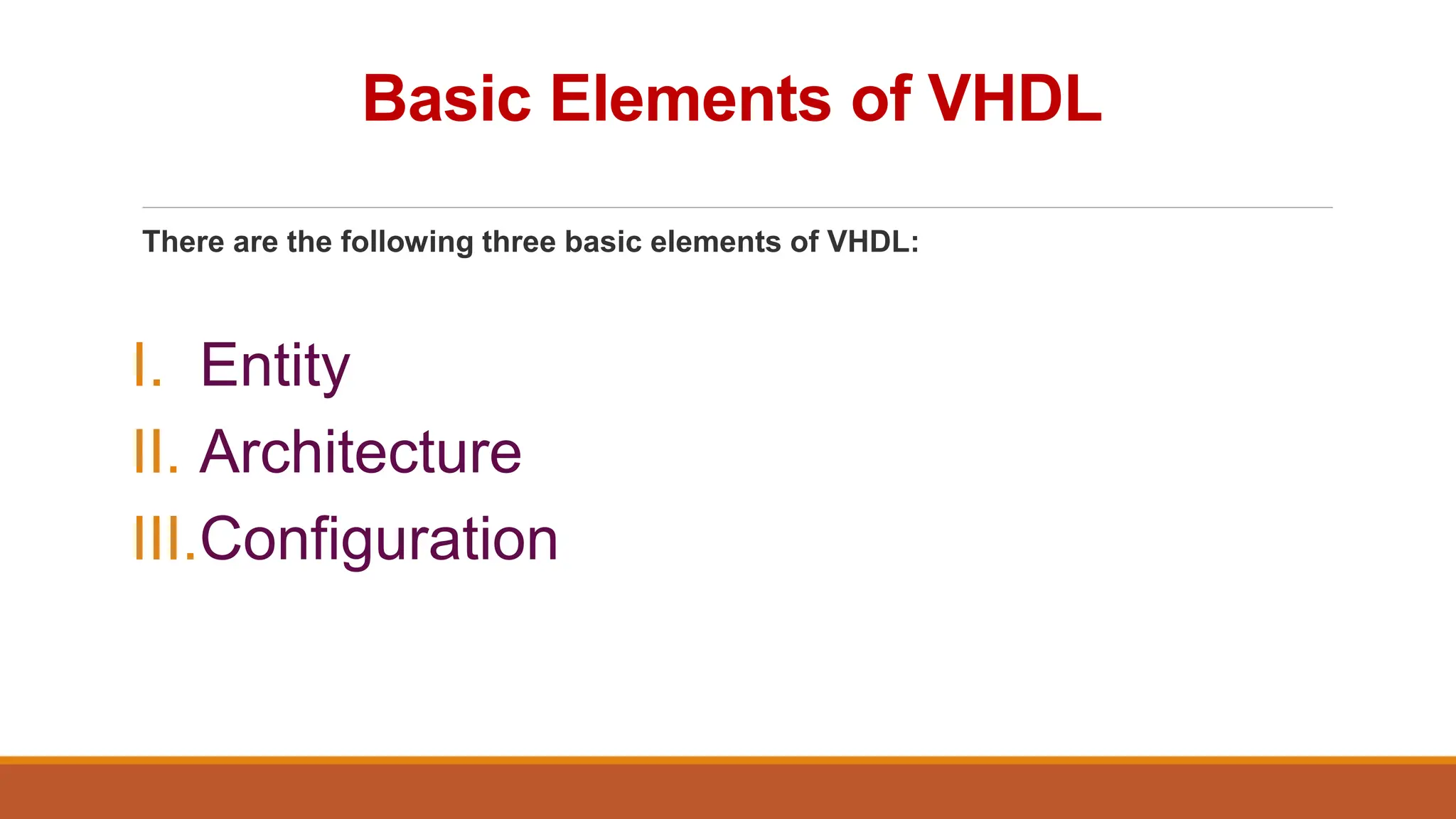 Basic Elements of VHDL

There are the following three basic elements of VHDL:

I. Entity
II. Architecture
III. Configuration